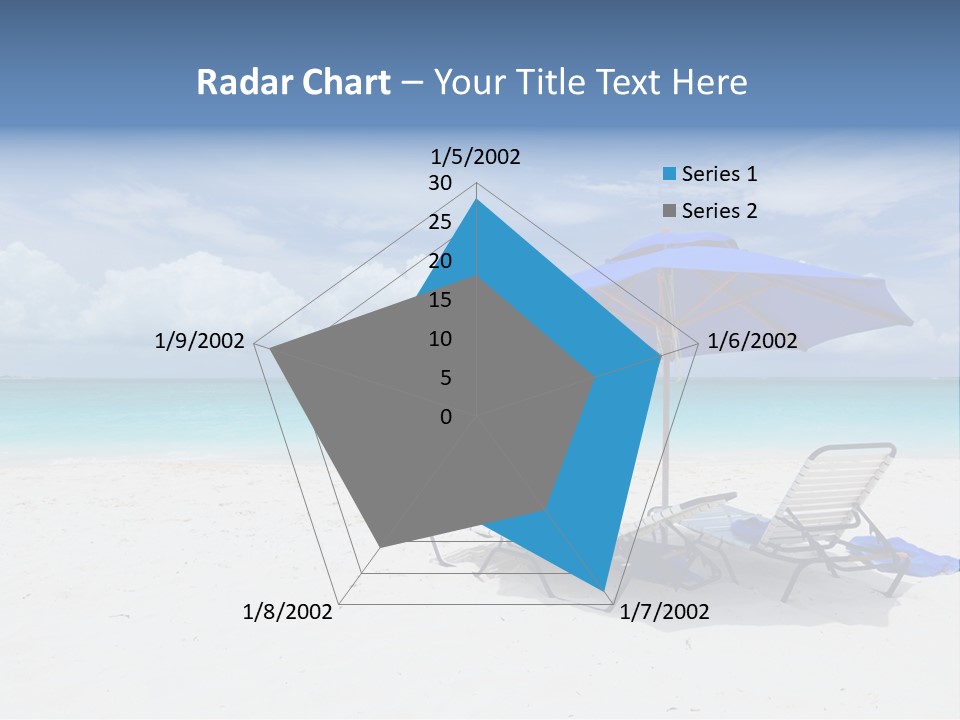 Radar Chart – Your Title Text Here

1/5/2002
30
25
20
15
10
5
0

Series 1
Series 2

1/6/2002
1/7/2002
1/8/2002
1/9/2002